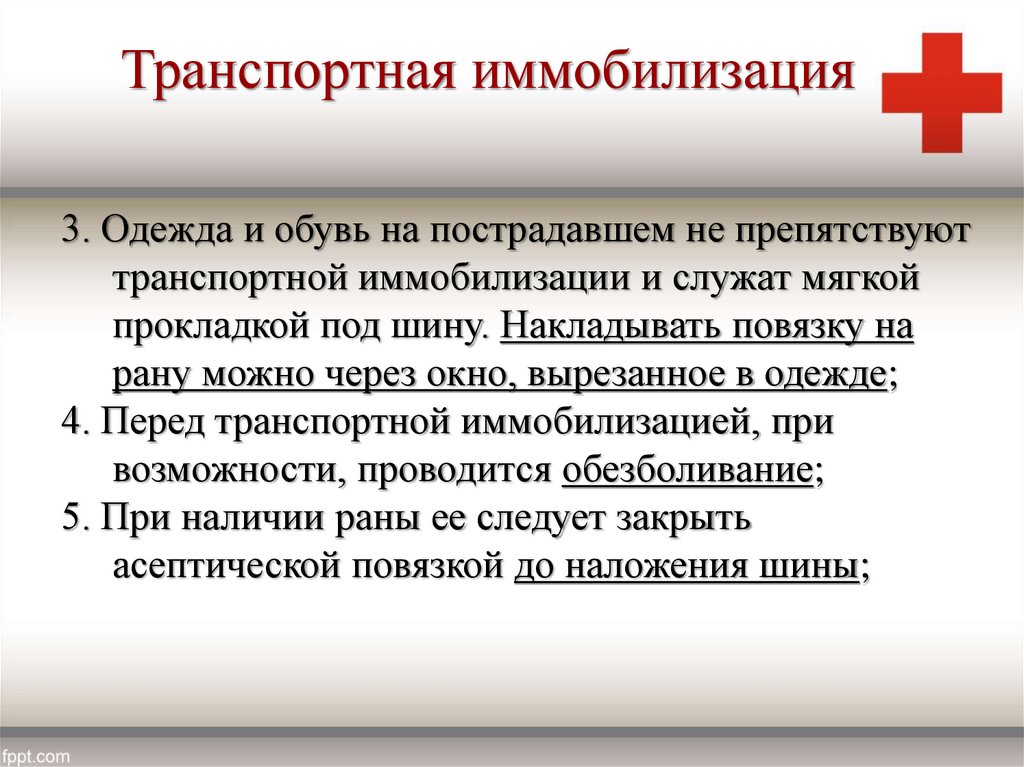 Транспортная иммобилизация

3. Одежда и обувь на пострадавшем не препятствуют транспортной иммобилизации и служат мягкой прокладкой под шину. Накладывать повязку на рану можно через окно, вырезанное в одежде;

4. Перед транспортной иммобилизацией, при возможности, проводится обезболивание;

5. При наличии раны ее следует закрыть асептической повязкой до наложения шины;

fppt.com